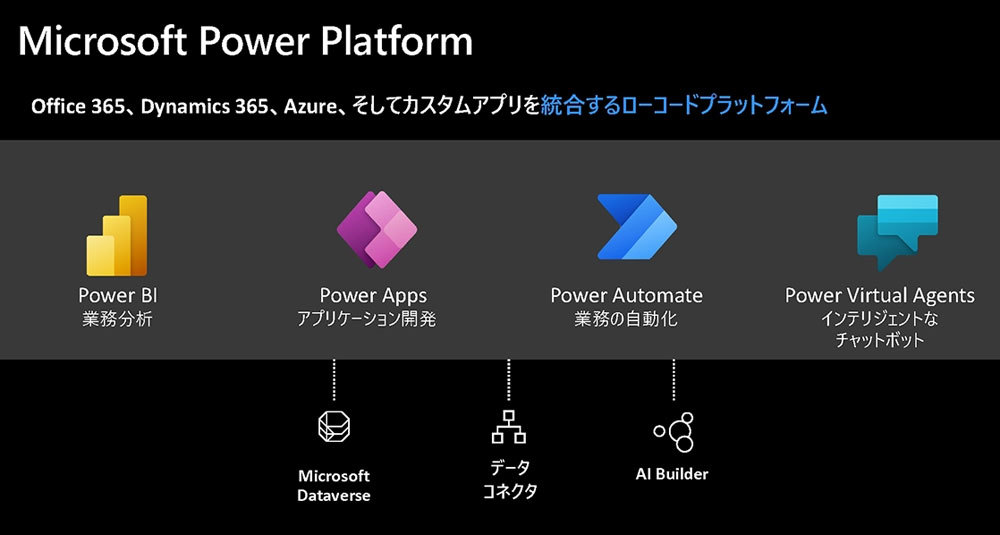 Microsoft Power Platform

Office 365、Dynamics 365、Azure、そしてカスタムアプリを統合するローコードプラットフォーム

Power BI
業務分析

Power Apps
アプリケーション開発

Power Automate
業務の自動化

Power Virtual Agents
インテリジェントな
チャットボット

Microsoft
Dataverse

データ
コネクタ

AI Builder